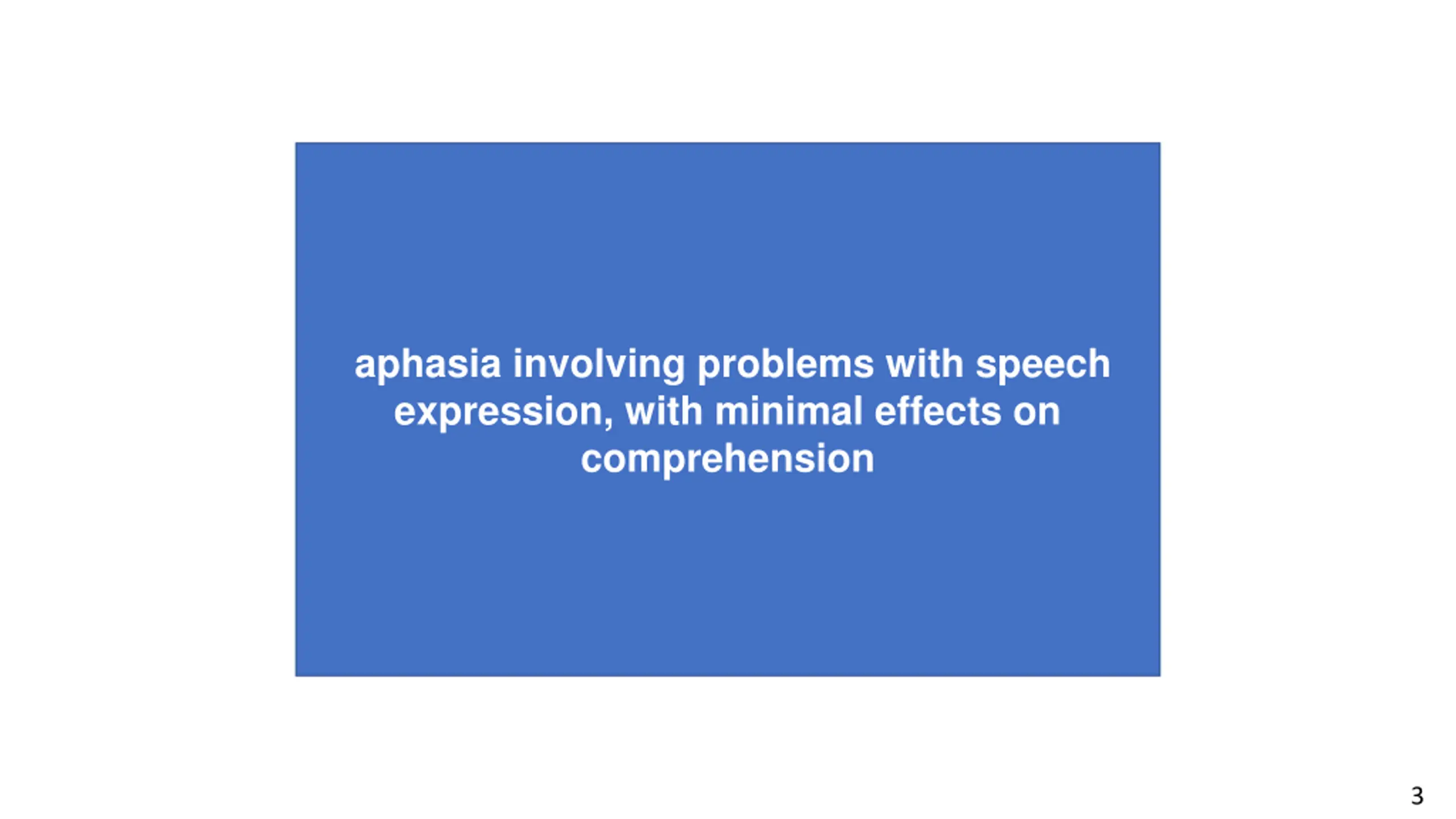 aphasia involving problems with speech expression, with minimal effects on comprehension

3